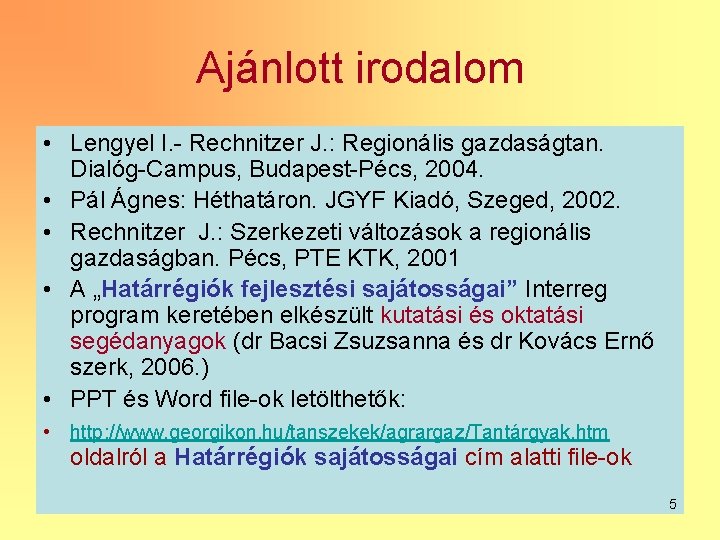 Ajánlott irodalom

• Lengyel I.- Rechnitzer J.: Regionális gazdaságtan. Dialóg-Campus, Budapest-Pécs, 2004.
• Pál Ágnes: Héthatáron. JGYF Kiadó, Szeged, 2002.
• Rechnitzer J.: Szerkezeti változások a regionális gazdaságban. Pécs, PTE KTK, 2001
• A „Határrégiók fejlesztési sajátosságai” Interreg program keretében elkészült kutatási és oktatási segédanyagok (dr Bacsi Zsuzsanna és dr Kovács Ernő szerk, 2006.)
• PPT és Word file-ok letölthetők:
• http://www.georgikon.hu/tanszekek/agrargaz/Tantárgyak.htm oldalról a Határrégiók sajátosságai cím alatti file-ok

5